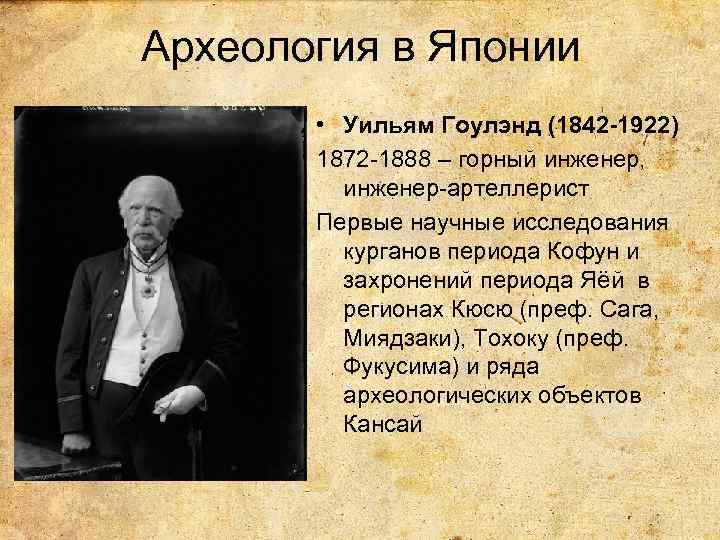 Археология в Японии

• **Уильям Гоулэнд (1842-1922)**

1872-1888 – горный инженер, инженер-артеллерист

Первые научные исследования курганов периода Кофун и захронений периода Яёй в регионах Кюсю (преф. Сага, Миядзаки), Тохоку (преф. Фукусима) и ряда археологических объектов Кансай